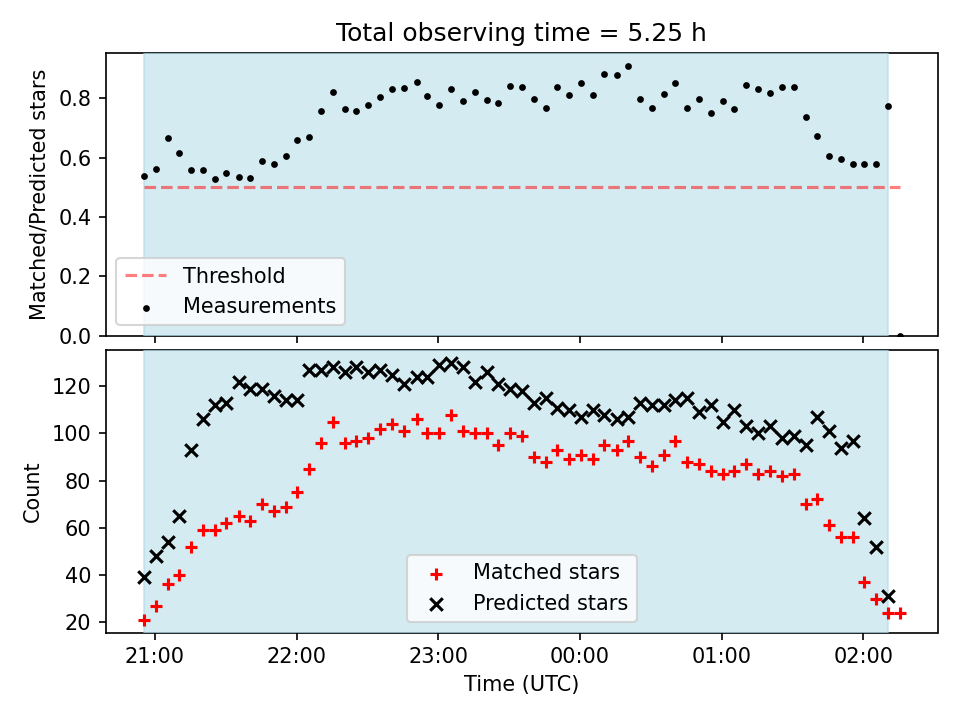 Total observing time = 5.25 h

Matched/Predicted stars

0.8
0.6
0.4
0.2
0.0

Threshold
Measurements

Count

120
100
80
60
40
20

Matched stars
Predicted stars

21:00
22:00
23:00
00:00
01:00
02:00

Time (UTC)